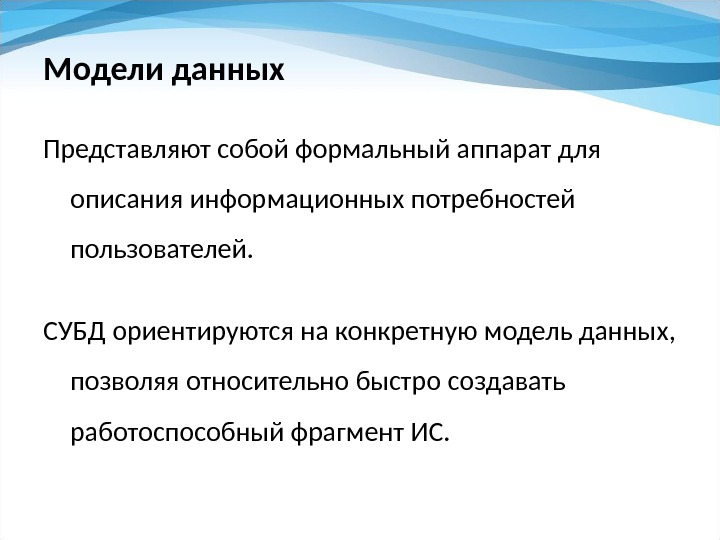 Модели данных

Представляют собой формальный аппарат для описания информационных потребностей пользователей.

СУБД ориентируются на конкретную модель данных, позволяя относительно быстро создавать работоспособный фрагмент ИС.